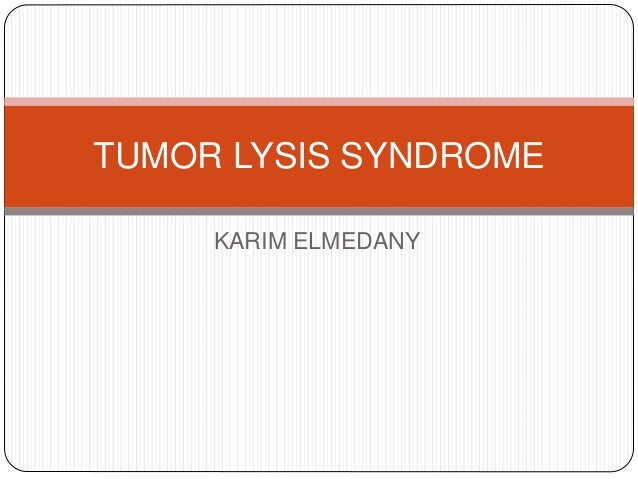 TUMOR LYSIS SYNDROME

KARIM ELMEDANY